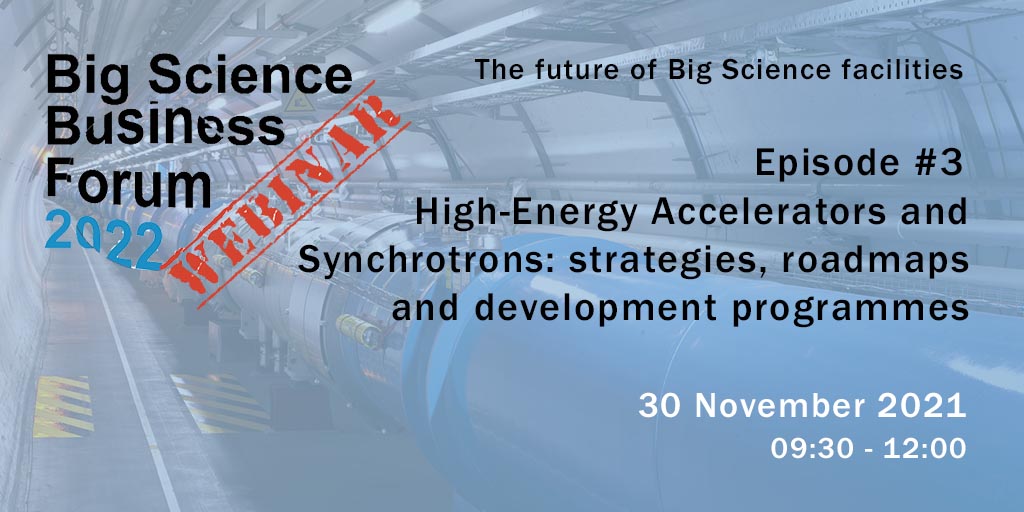 Big Science Business Forum 2022

WEBINAR

The future of Big Science facilities

Episode #3
High-Energy Accelerators and Synchrotrons: strategies, roadmaps and development programmes

30 November 2021
09:30 - 12:00